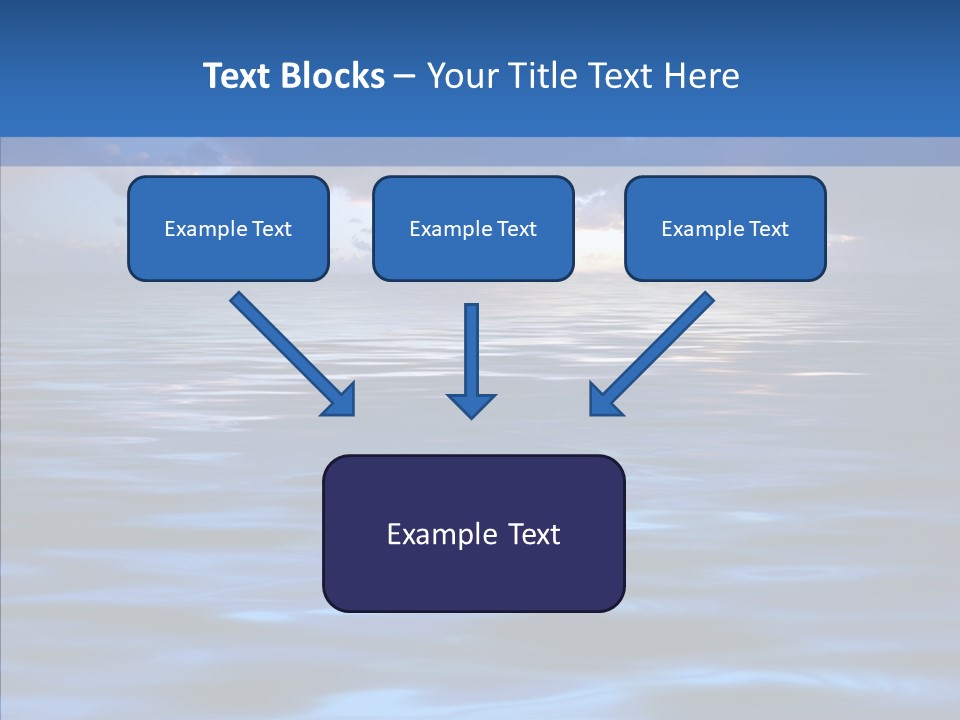 Text Blocks – Your Title Text Here

Example Text

Example Text

Example Text

Example Text